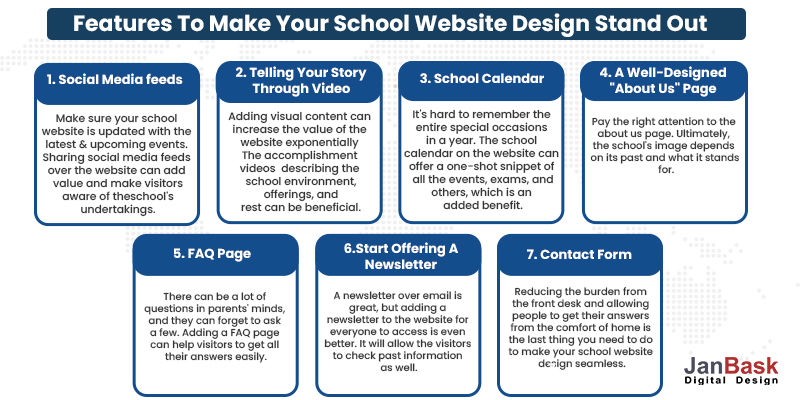 Features To Make Your School Website Design Stand Out

1. Social Media feeds

Make sure your school website is updated with the latest & upcoming events. Sharing social media feeds over the website can add value and make visitors aware of theschool's undertakings.

2. Telling Your Story Through Video

Adding visual content can increase the value of the website exponentially The accomplishment videos describing the school environment, offerings, and rest can be beneficial.

3. School Calendar

It's hard to remember the entire special occasions in a year. The school calendar on the website can offer a one-shot snippet of all the events, exams, and others, which is an added benefit.

4. A Well-Designed "About Us" Page

Pay the right attention to the about us page. Ultimately, the school's image depends on its past and what it stands for.

5. FAQ Page

There can be a lot of questions in parents' minds, and they can forget to ask a few. Adding a FAQ page can help visitors to get all their answers easily.

6.Start Offering A Newsletter

A newsletter over email is great, but adding a newsletter to the website for everyone to access is even better. It will allow the visitors to check past information as well.

7. Contact Form

Reducing the burden from the front desk and allowing people to get their answers from the comfort of home is the last thing you need to do to make your school website design seamless.

JanBask
Digital Design